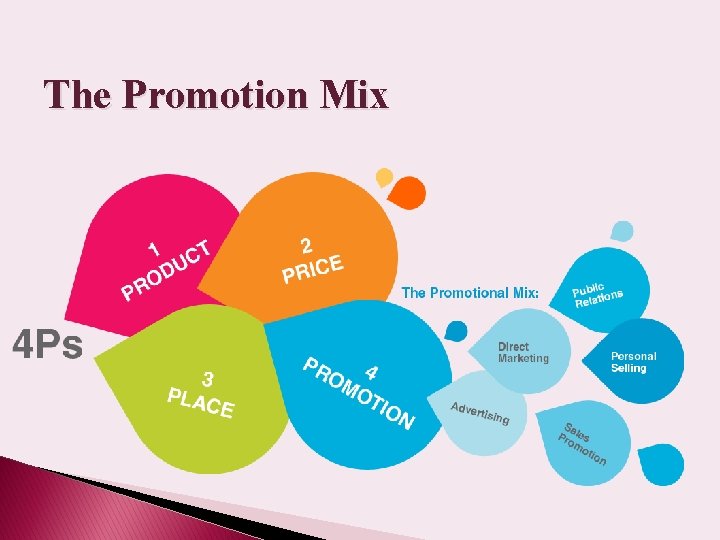 The Promotion Mix

4Ps

1
PRODUCT

2
PRICE

3
PLACE

4
PROMOTION

The Promotional Mix:

Public Relations

Direct Marketing

Personal Selling

Advertising

Sales Promotion